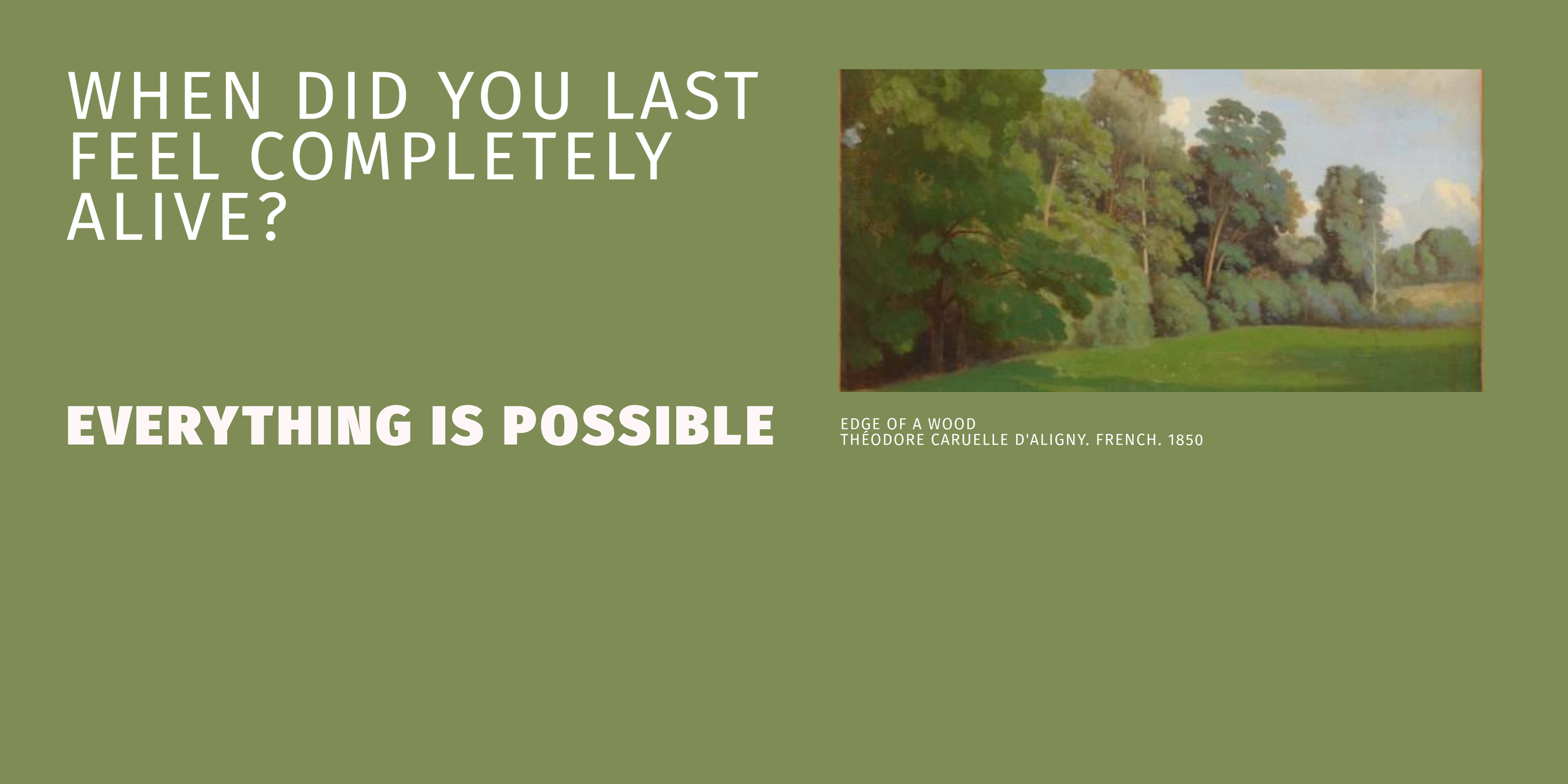 WHEN DID YOU LAST FEEL COMPLETELY ALIVE?

EVERYTHING IS POSSIBLE

EDGE OF A WOOD
THÉODORE CARUELLE D'ALIGNY. FRENCH. 1850